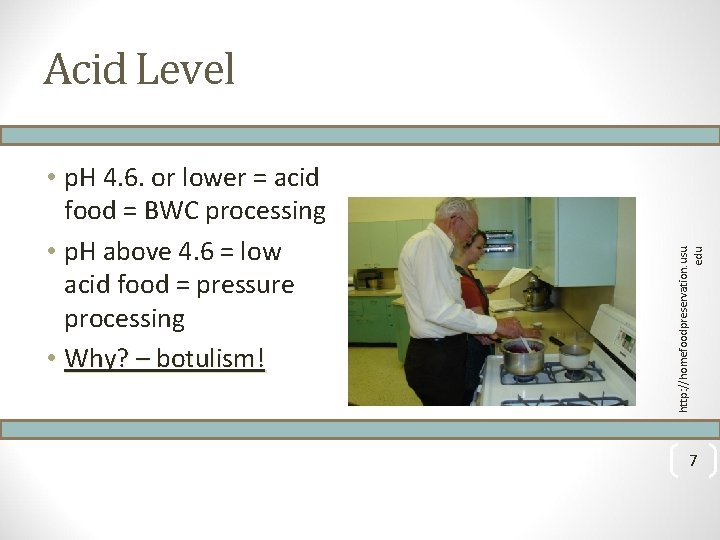 Acid Level

• pH 4.6. or lower = acid food = BWC processing
• pH above 4.6 = low acid food = pressure processing
• Why? – botulism!

http://homefoodpreservation.usu.edu

7